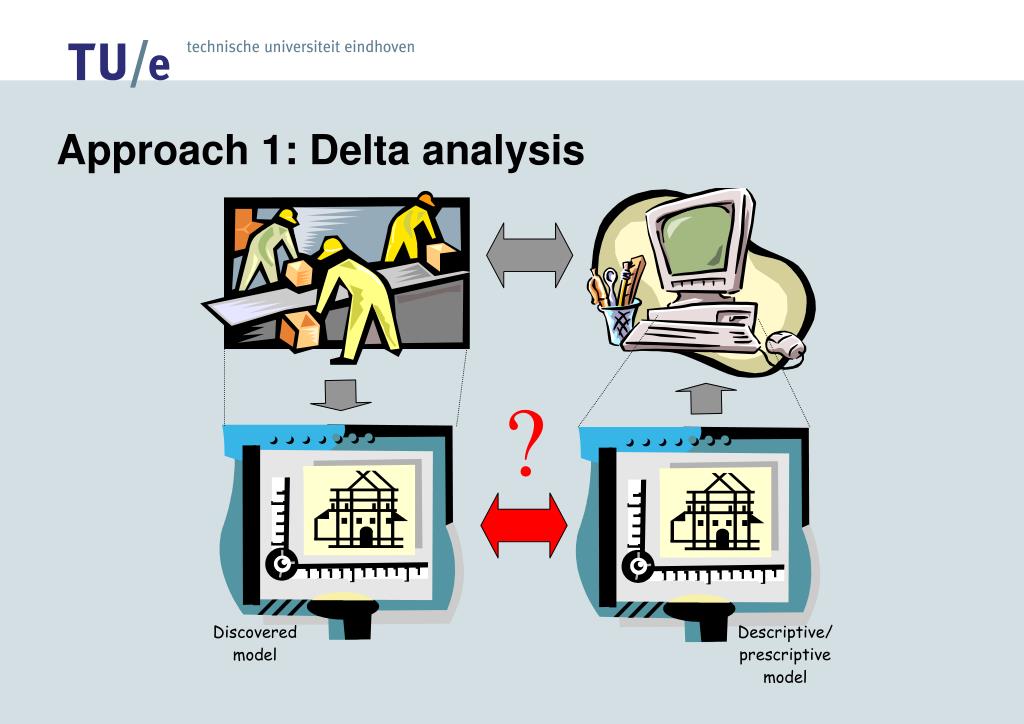 TU/e technische universiteit eindhoven

Approach 1: Delta analysis

?

Discovered model

Descriptive/ prescriptive model